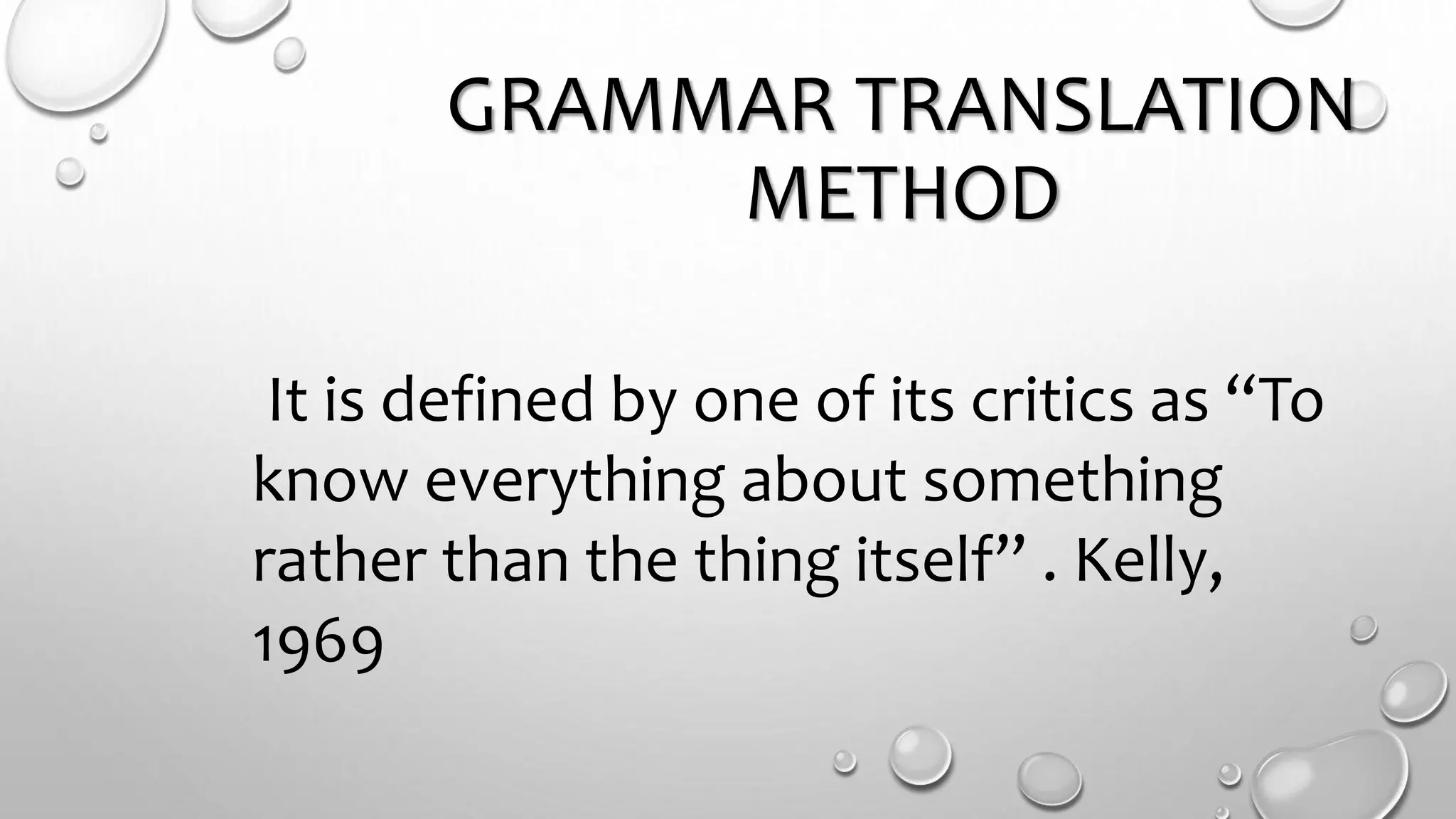 GRAMMAR TRANSLATION METHOD

It is defined by one of its critics as “To know everything about something rather than the thing itself” . Kelly, 1969